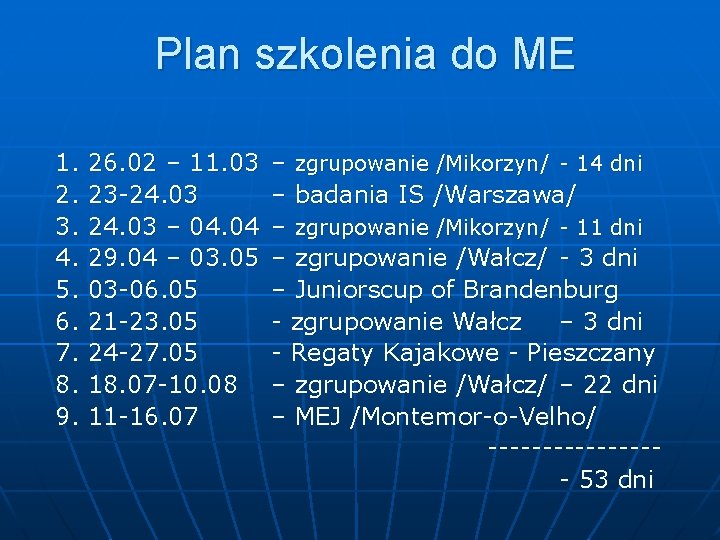 Plan szkolenia do ME

1. 26.02 – 11.03 – zgrupowanie /Mikorzyn/ - 14 dni
2. 23-24.03 – badania IS /Warszawa/
3. 24.03 – 04.04 – zgrupowanie /Mikorzyn/ - 11 dni
4. 29.04 – 03.05 – zgrupowanie /Wałcz/ - 3 dni
5. 03-06.05 – Juniorscup of Brandenburg
6. 21-23.05 - zgrupowanie Wałcz – 3 dni
7. 24-27.05 - Regaty Kajakowe - Pieszczany
8. 18.07-10.08 – zgrupowanie /Wałcz/ – 22 dni
9. 11-16.07 – MEJ /Montemor-o-Velho/

----------------

- 53 dni